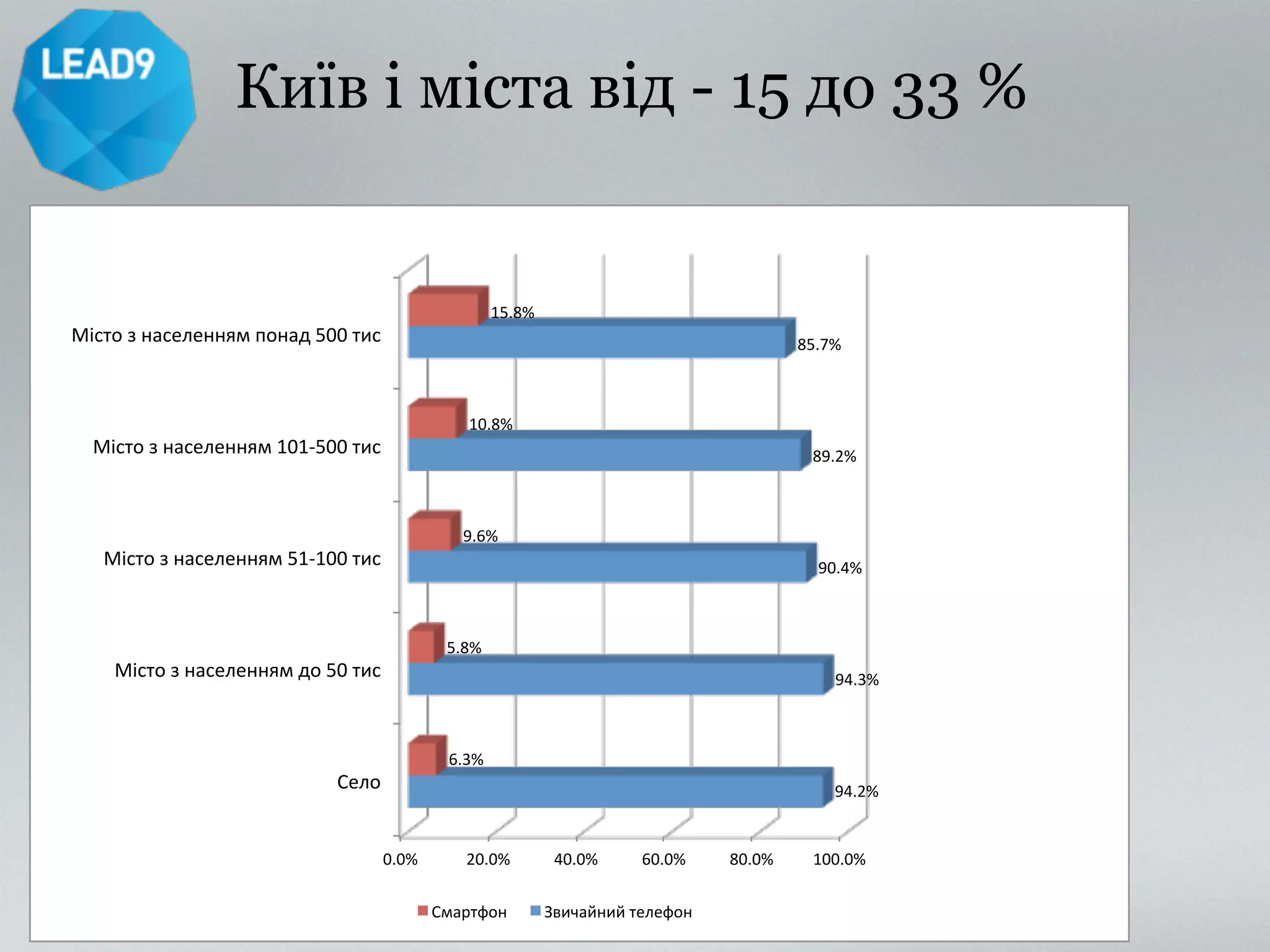 LEAD9

Київ і міста від - 15 до 33 %

Місто з населенням понад 500 тис
15.8%
85.7%

Місто з населенням 101-500 тис
10.8%
89.2%

Місто з населенням 51-100 тис
9.6%
90.4%

Місто з населенням до 50 тис
5.8%
94.3%

Село
6.3%
94.2%

0.0% 20.0% 40.0% 60.0% 80.0% 100.0%

Смартфон Звичайний телефон